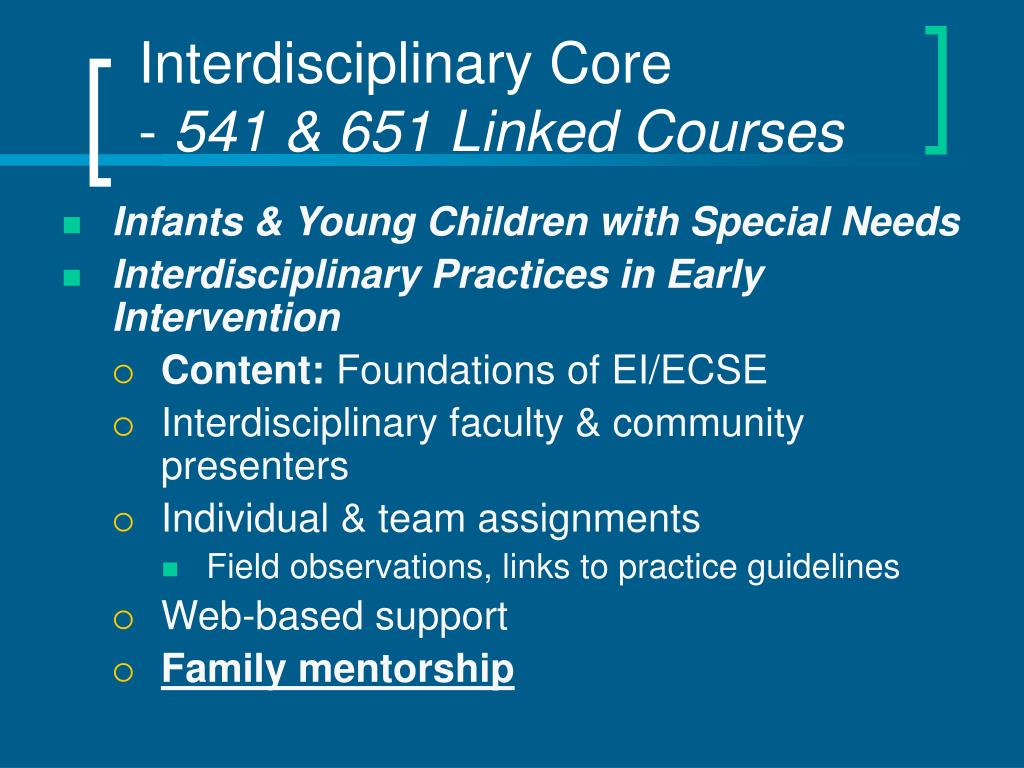 Interdisciplinary Core
- 541 & 651 Linked Courses

Infants & Young Children with Special Needs

Interdisciplinary Practices in Early Intervention

Content: Foundations of EI/ECSE

Interdisciplinary faculty & community presenters

Individual & team assignments

Field observations, links to practice guidelines

Web-based support

Family mentorship